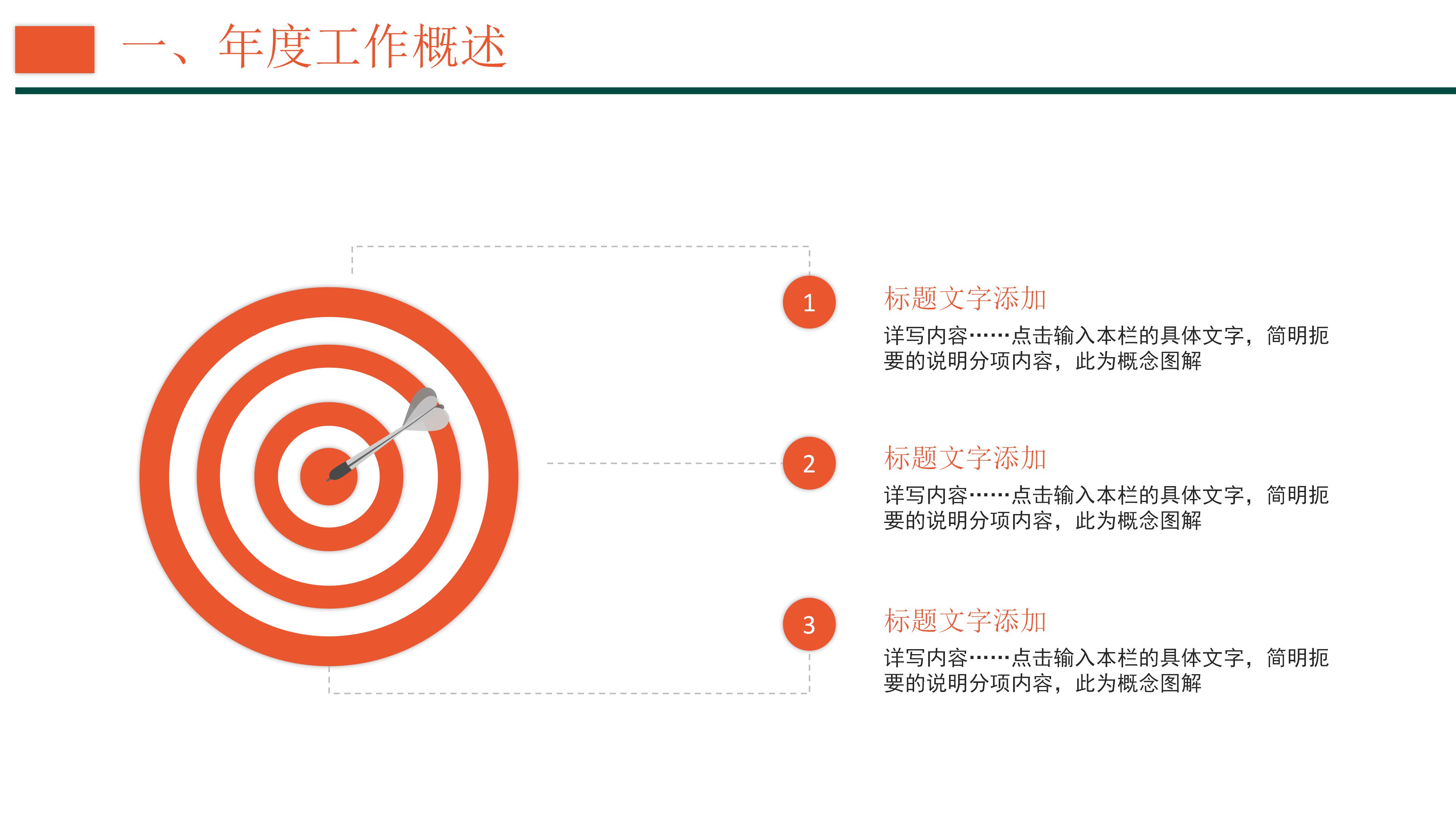 一、年度工作概述

1

标题文字添加

详写内容……点击输入本栏的具体文字，简明扼要的说明分项内容，此为概念图解

2

标题文字添加

详写内容……点击输入本栏的具体文字，简明扼要的说明分项内容，此为概念图解

3

标题文字添加

详写内容……点击输入本栏的具体文字，简明扼要的说明分项内容，此为概念图解